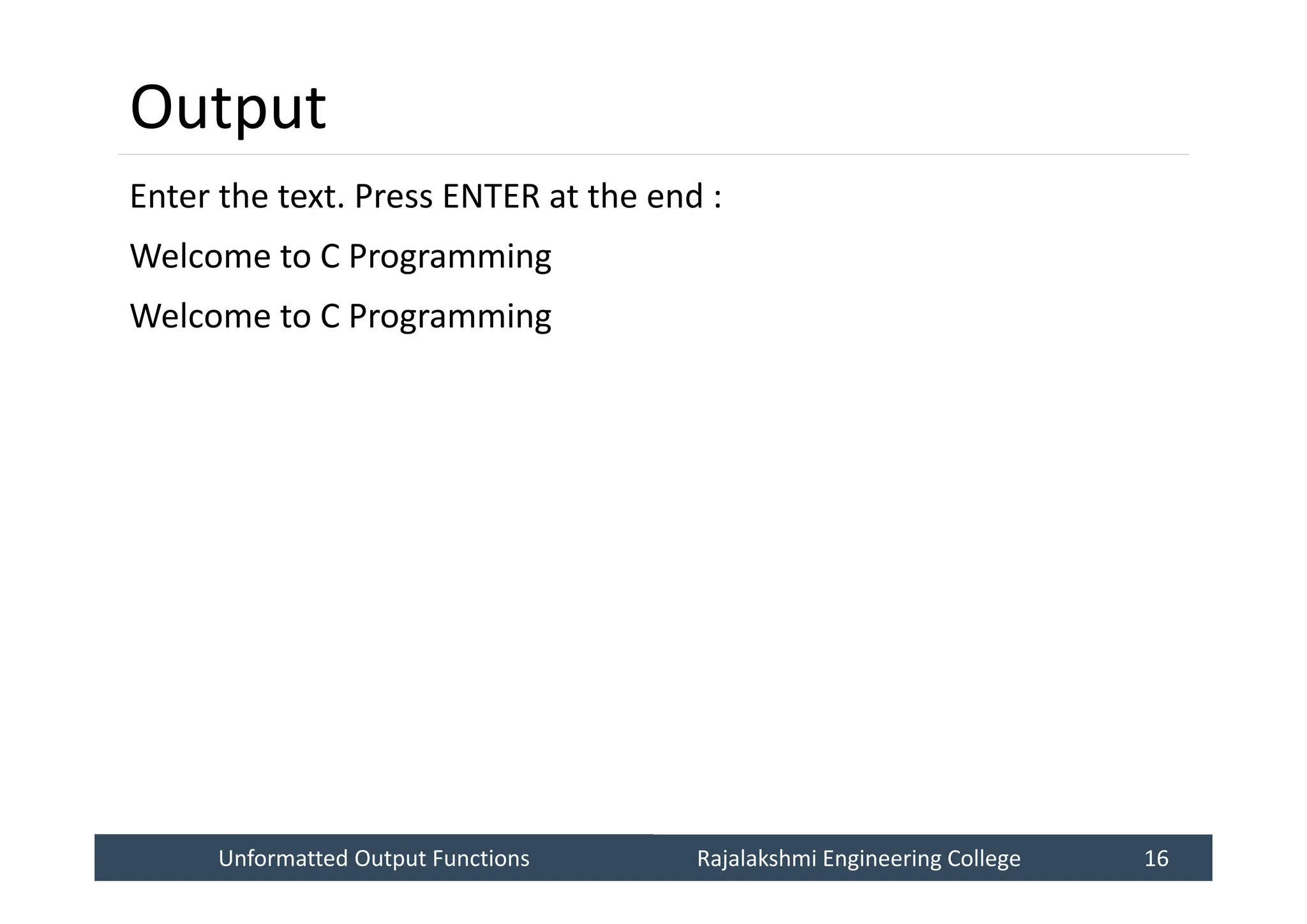 Output

Enter the text. Press ENTER at the end :

Welcome to C Programming

Welcome to C Programming

Unformatted Output Functions Rajalakshmi Engineering College 16